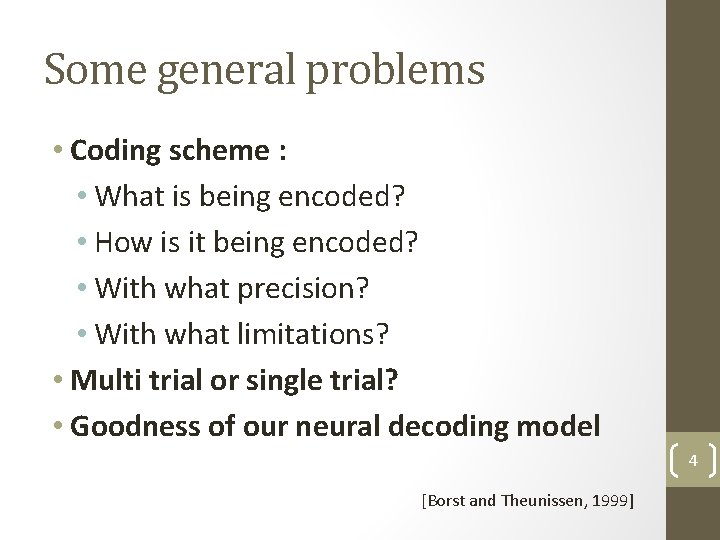 Some general problems

• Coding scheme :
  • What is being encoded?
  • How is it being encoded?
  • With what precision?
  • With what limitations?
• Multi trial or single trial?
• Goodness of our neural decoding model

4

[Borst and Theunissen, 1999]